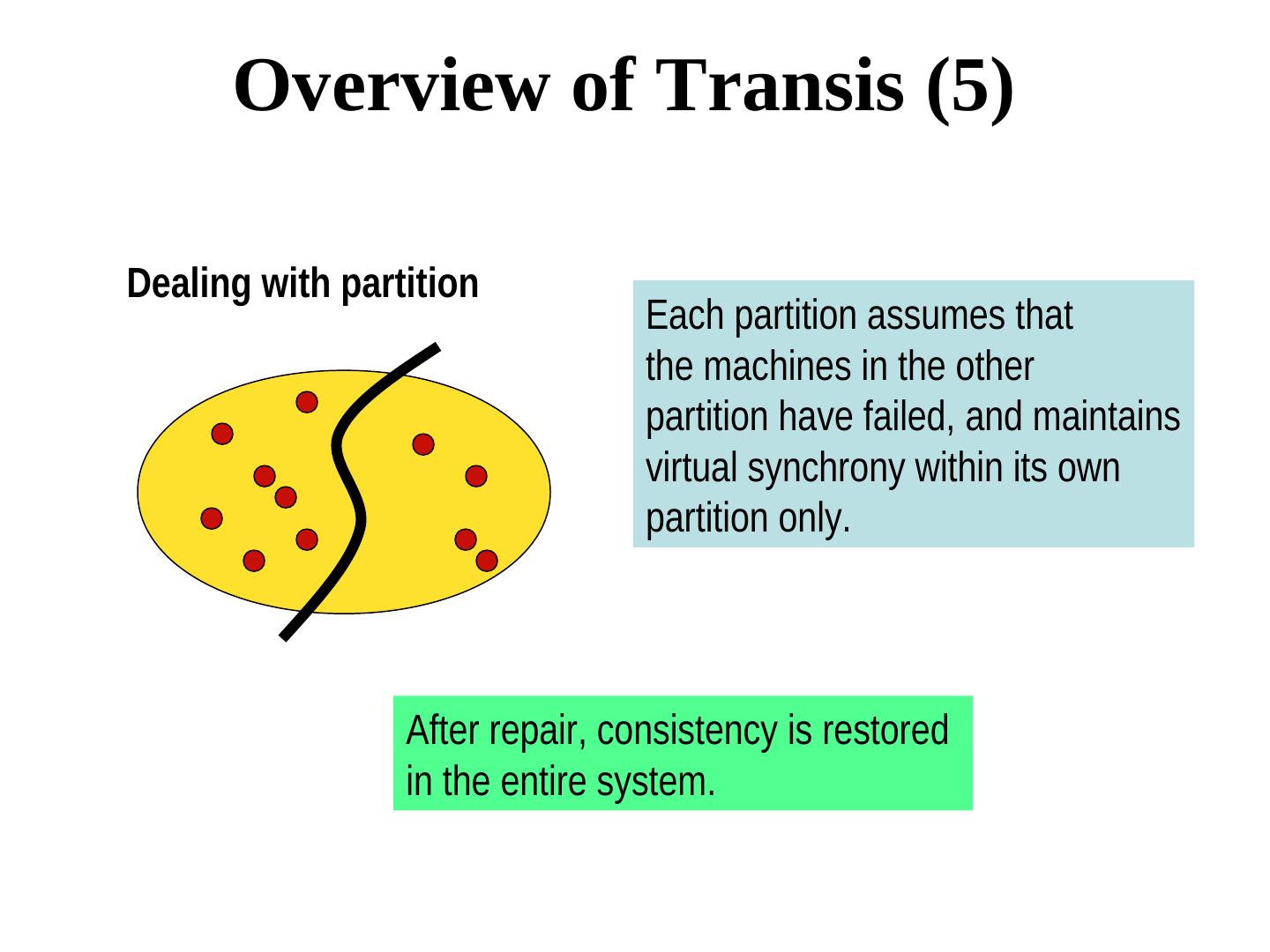 Overview of Transis (5)

Dealing with partition

Each partition assumes that the machines in the other partition have failed, and maintains virtual synchrony within its own partition only.

After repair, consistency is restored in the entire system.